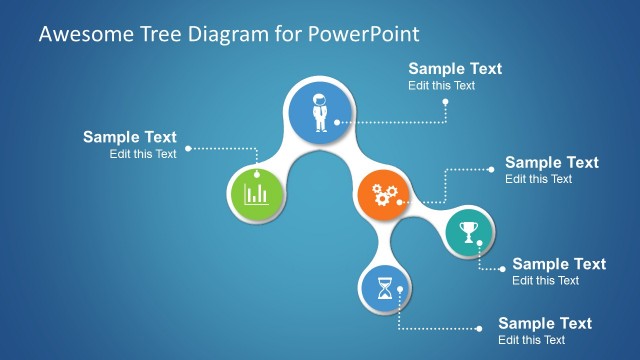 Awesome Tree Diagram for PowerPoint

Sample Text
Edit this Text

Sample Text
Edit this Text

Sample Text
Edit this Text

Sample Text
Edit this Text

Sample Text
Edit this Text